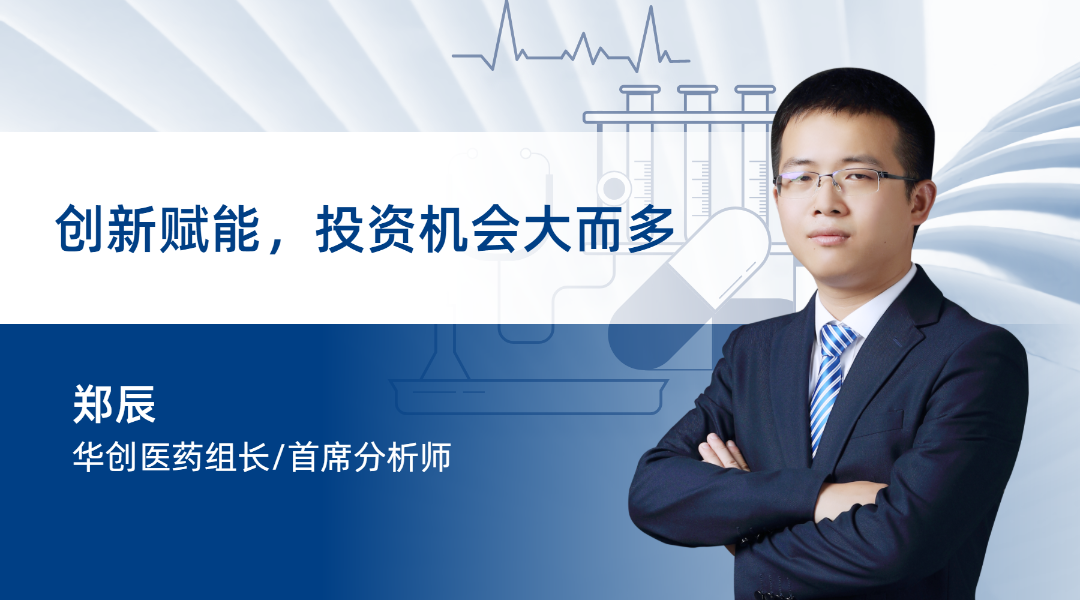 创新赋能，投资机会大而多

郑辰

华创医药组长/首席分析师